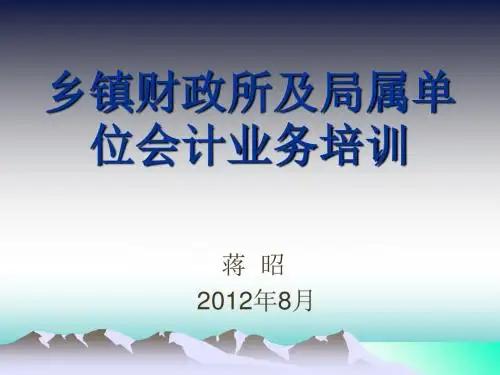 乡镇财政所及局属单位会计业务培训

蒋 昭

2012年8月